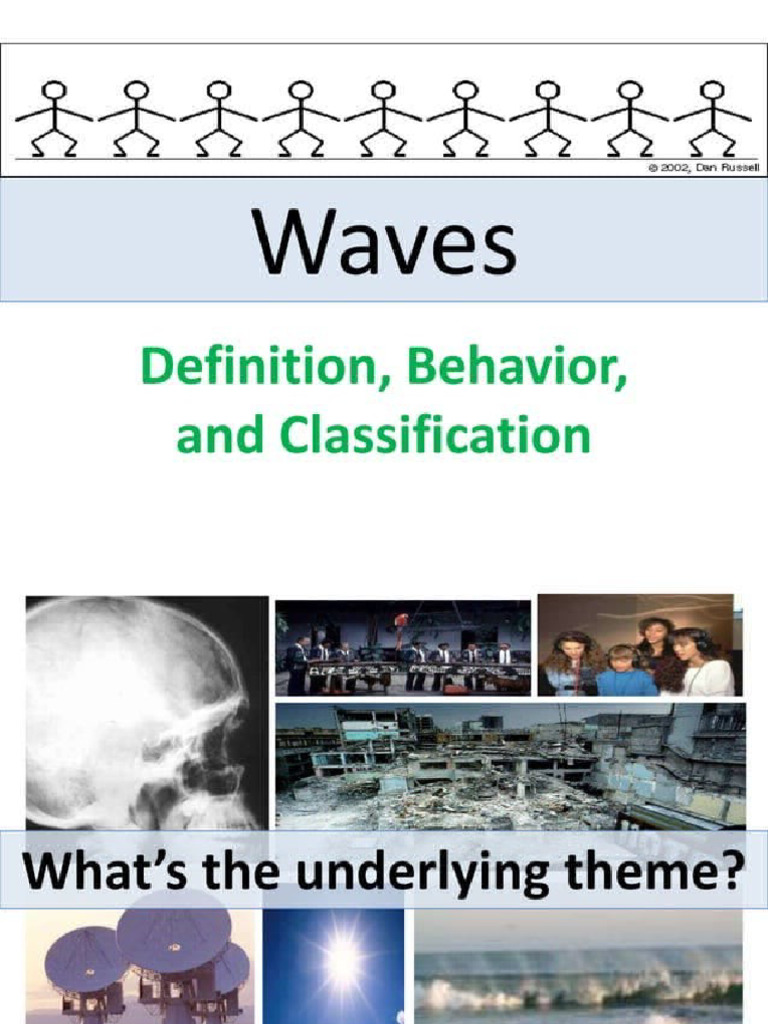 © 2002, Dan Russell

Waves

Definition, Behavior, and Classification

What's the underlying theme?